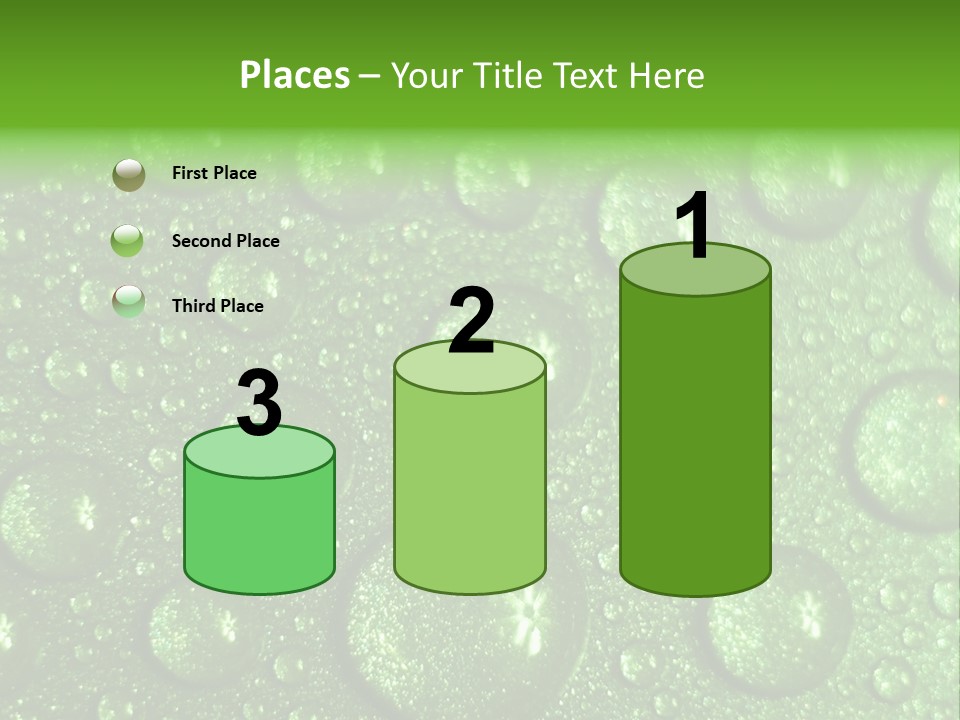 Places – Your Title Text Here

First Place

Second Place

Third Place

3

2

1